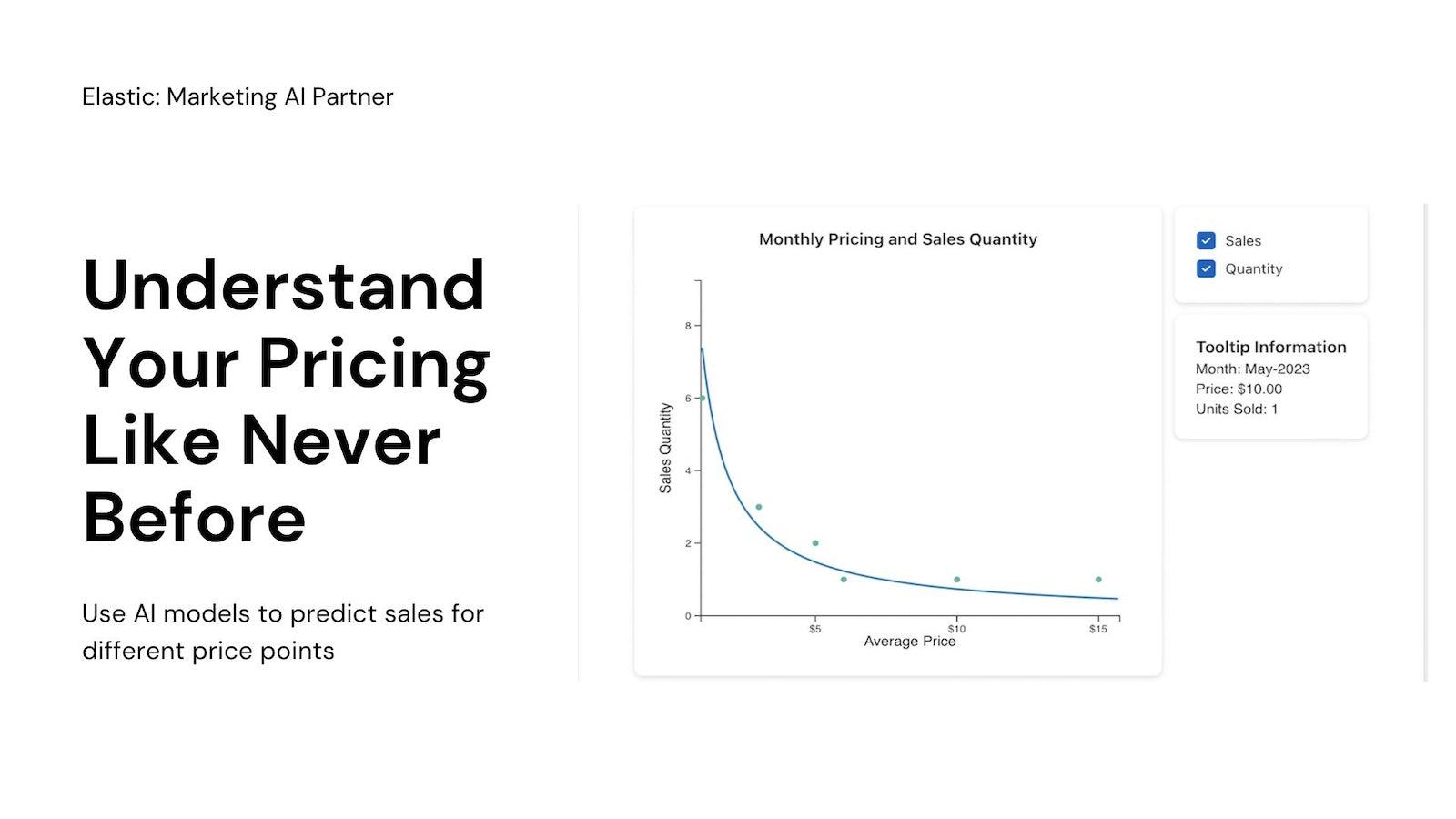 Elastic: Marketing AI Partner

Understand Your Pricing Like Never Before

Use AI models to predict sales for different price points

Monthly Pricing and Sales Quantity

Sales Quantity

8
6
4
2
0

$5
$10
$15

Average Price

Sales
Quantity

Tooltip Information
Month: May-2023
Price: $10.00
Units Sold: 1